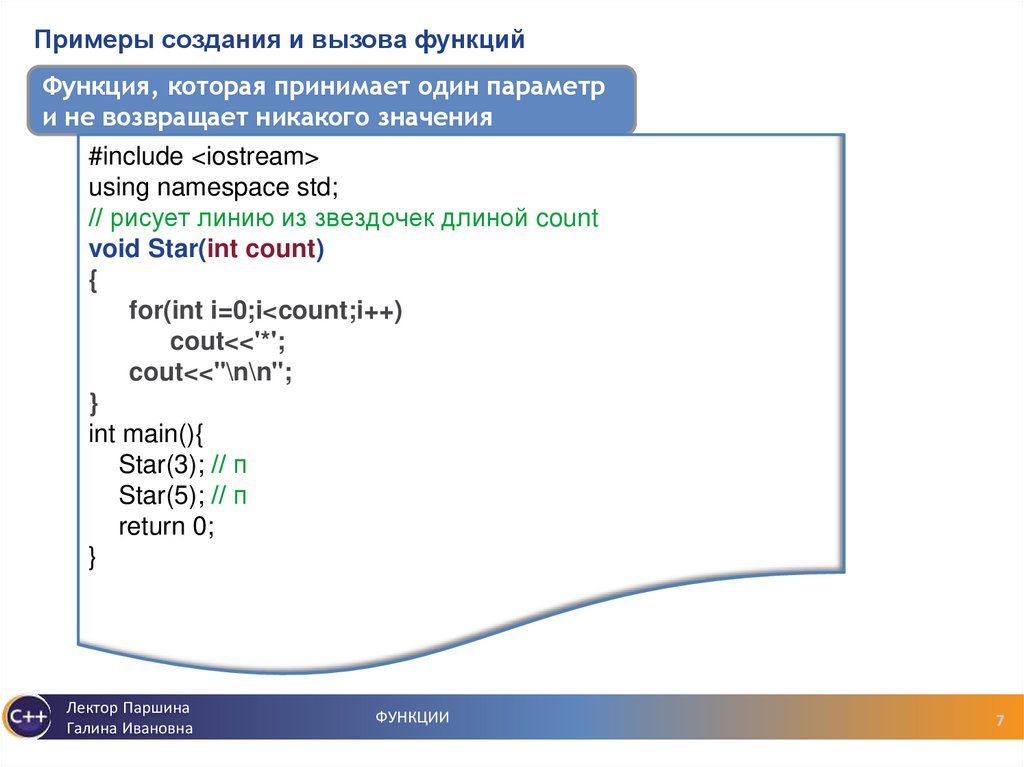 Примеры создания и вызова функций

Функция, которая принимает один параметр и не возвращает никакого значения

#include <iostream>
using namespace std;
// рисует линию из звездочек длиной count
void Star(int count)
{
for(int i=0;i<count;i++)
cout<<'*';
cout<<"\n\n";
}
int main(){
Star(3); // п
Star(5); // п
return 0;
}

C++

Лектор Паршина Галина Ивановна

ФУНКЦИИ

7